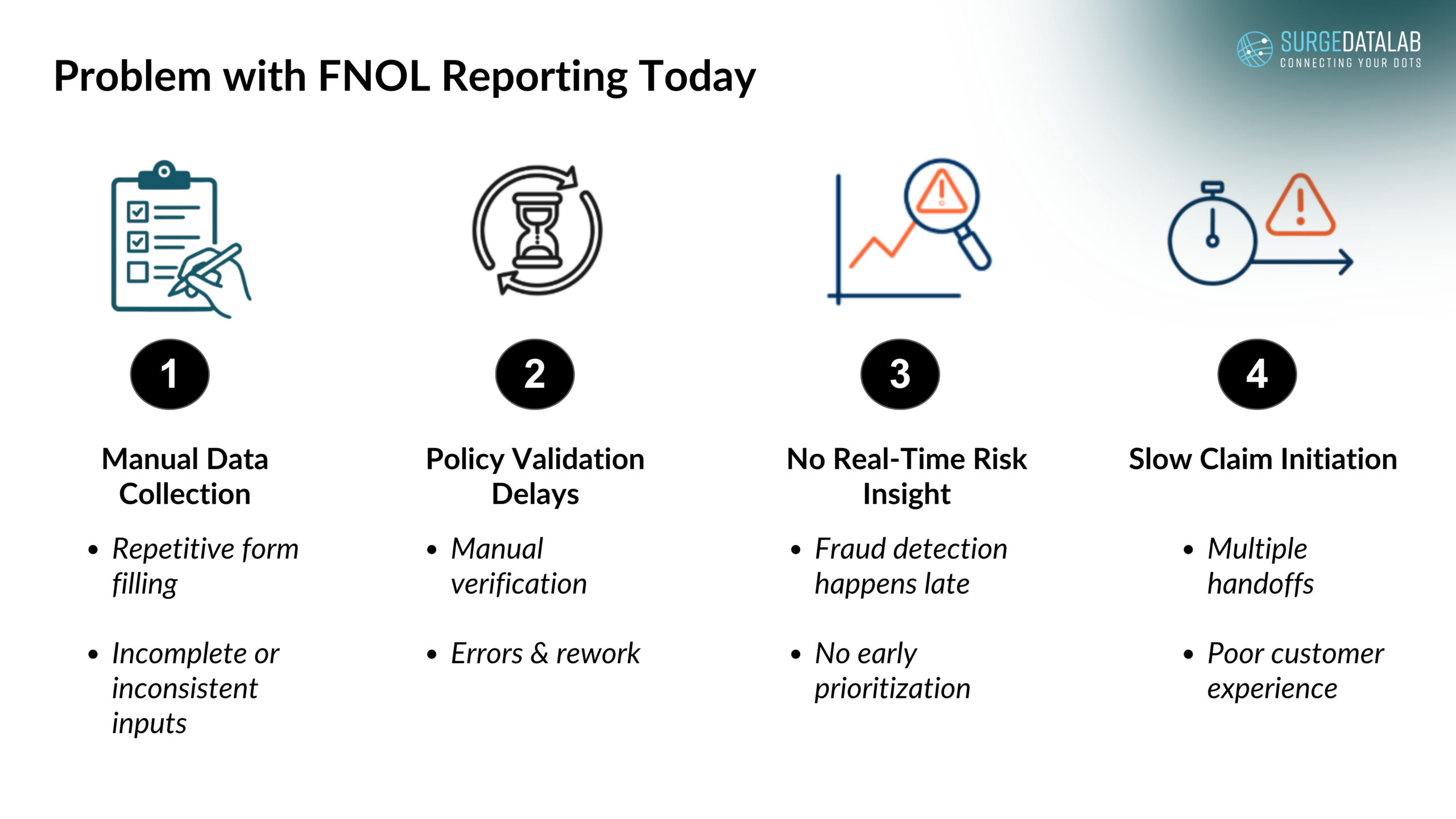 Problem with FNOL Reporting Today

SURGEDATALAB
CONNECTING YOUR DOTS

1

Manual Data Collection

• Repetitive form filling

• Incomplete or inconsistent inputs

2

Policy Validation Delays

• Manual verification

• Errors & rework

3

No Real-Time Risk Insight

• Fraud detection happens late

• No early prioritization

4

Slow Claim Initiation

• Multiple handoffs

• Poor customer experience